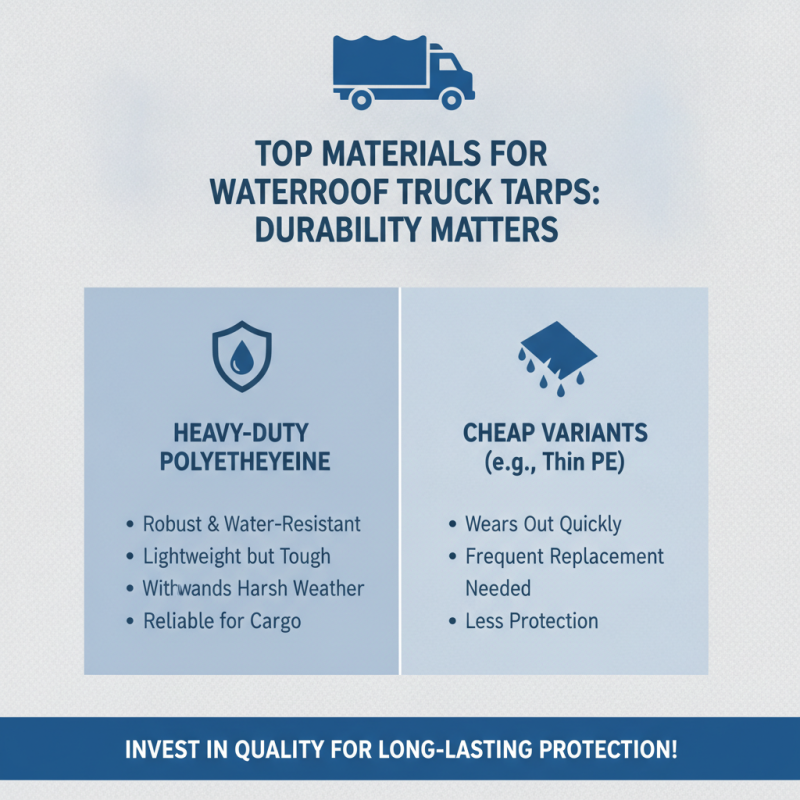 TOP MATERIALS FOR WATERROOF TRUCK TARPS: DURABILITY MATTERS

HEAVY-DUTY POLYETHEYEINE

• Robust & Water-Resistant
• Lightweight but Tough
• Withwands Harsh Weather
• Reliable for Cargo

CHEAP VARIANTS (e.g., Thin PE)

• Wears Out Quickly
• Frequent Replacement Needed
• Less Protection

INVEST IN QUALITY FOR LONG-LASTING PROTECTION!